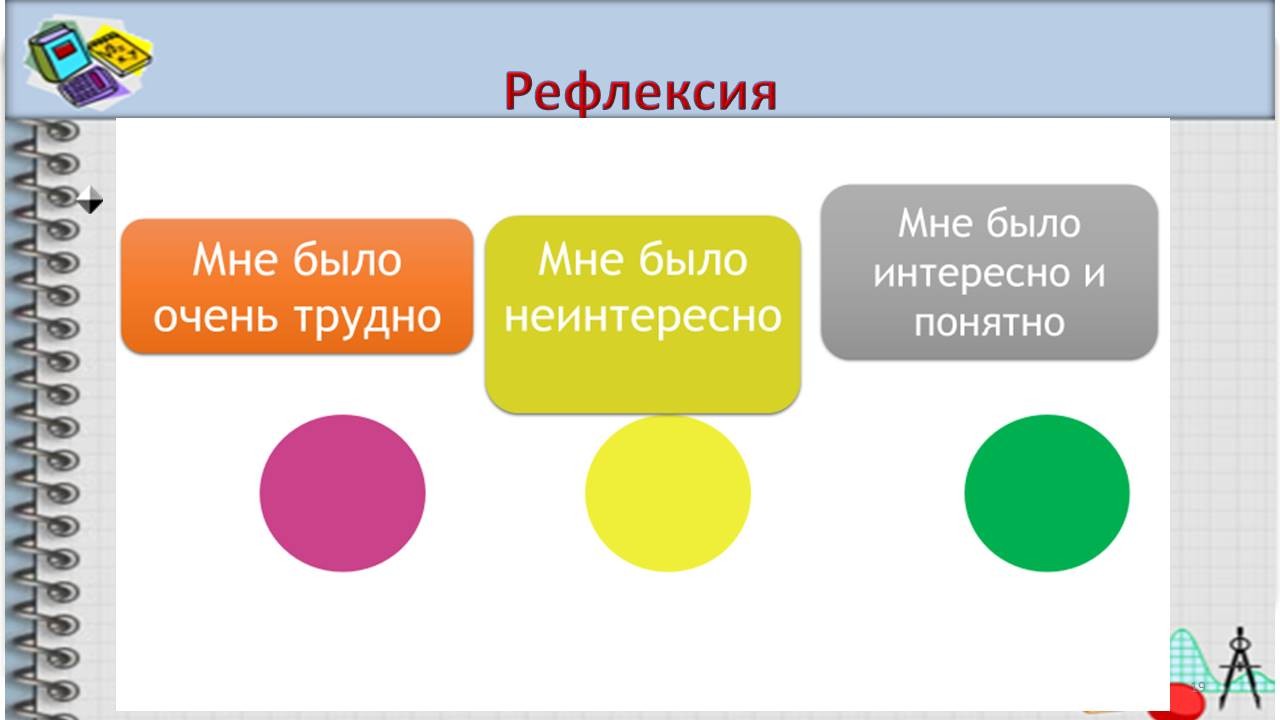 Рефлексия

Мне было очень трудно

Мне было неинтересно

Мне было интересно и понятно

19